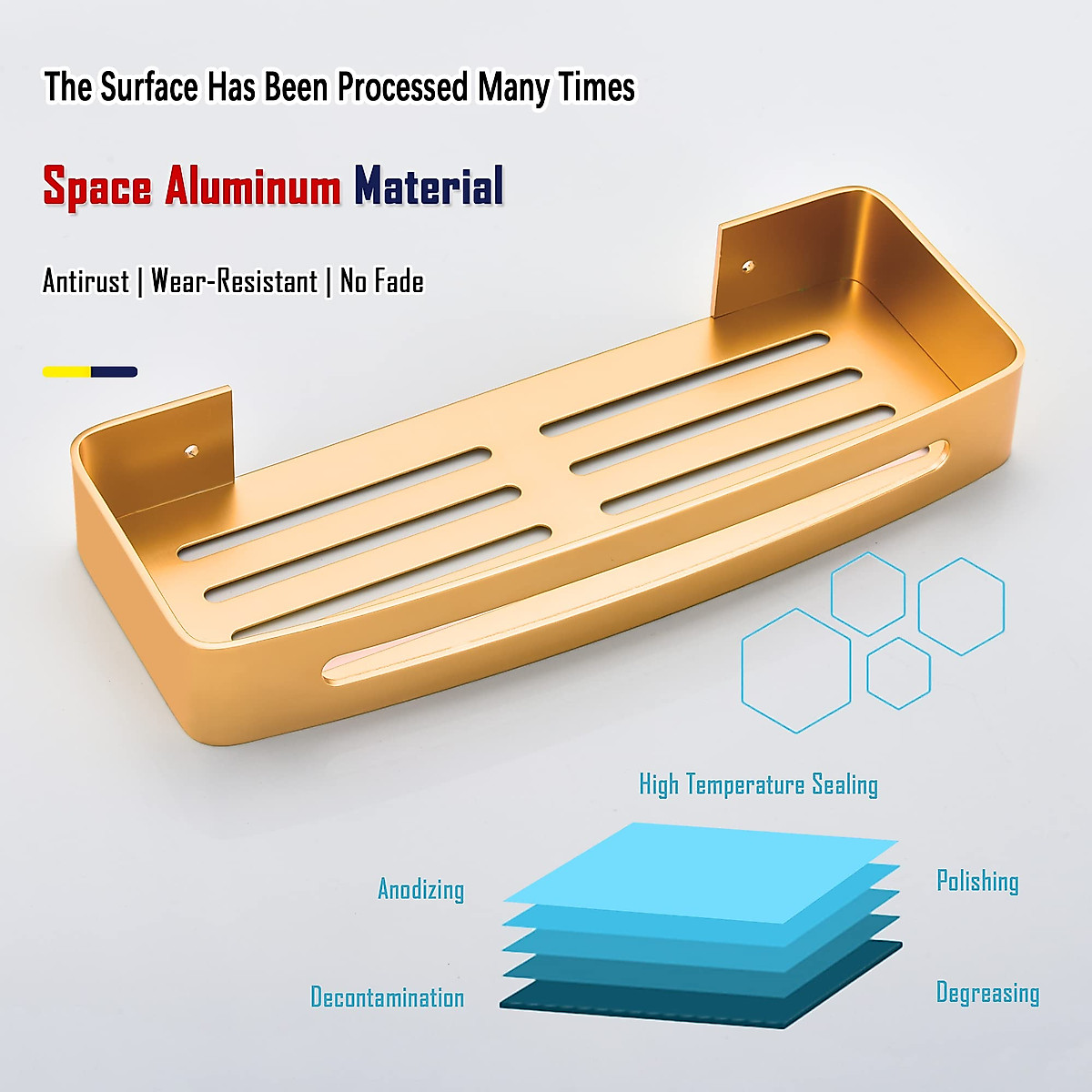 The Surface Has Been Processed Many Times

Space Aluminum Material

Antirust | Wear-Resistant | No Fade

High Temperature Sealing

Anodizing

Polishing

Decontamination

Degreasing